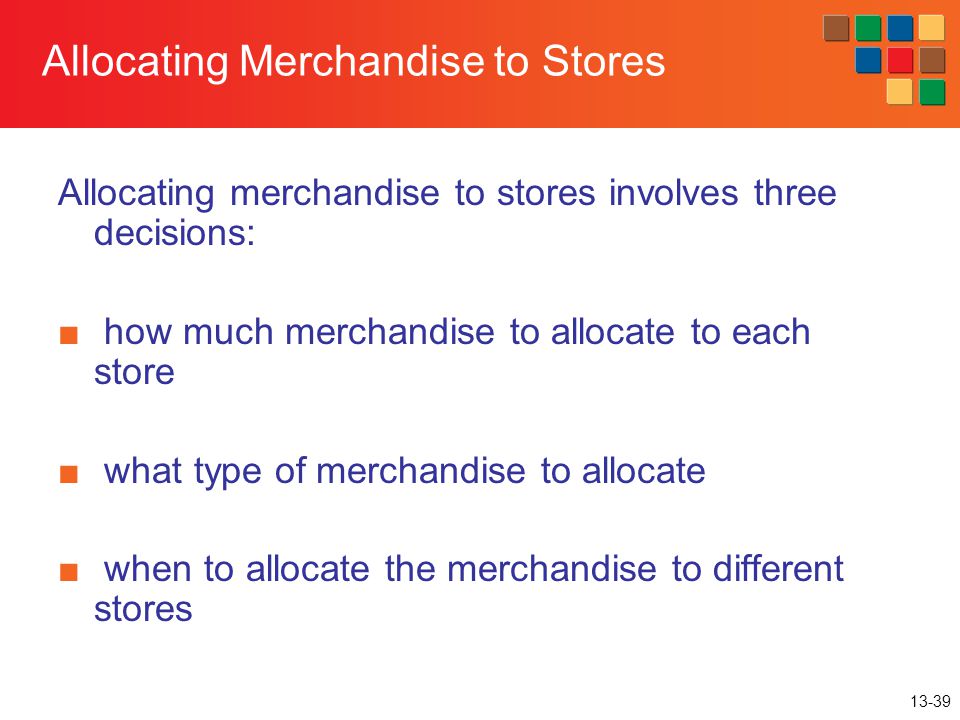 Allocating Merchandise to Stores

Allocating merchandise to stores involves three decisions:

■ how much merchandise to allocate to each store

■ what type of merchandise to allocate

■ when to allocate the merchandise to different stores

13-39